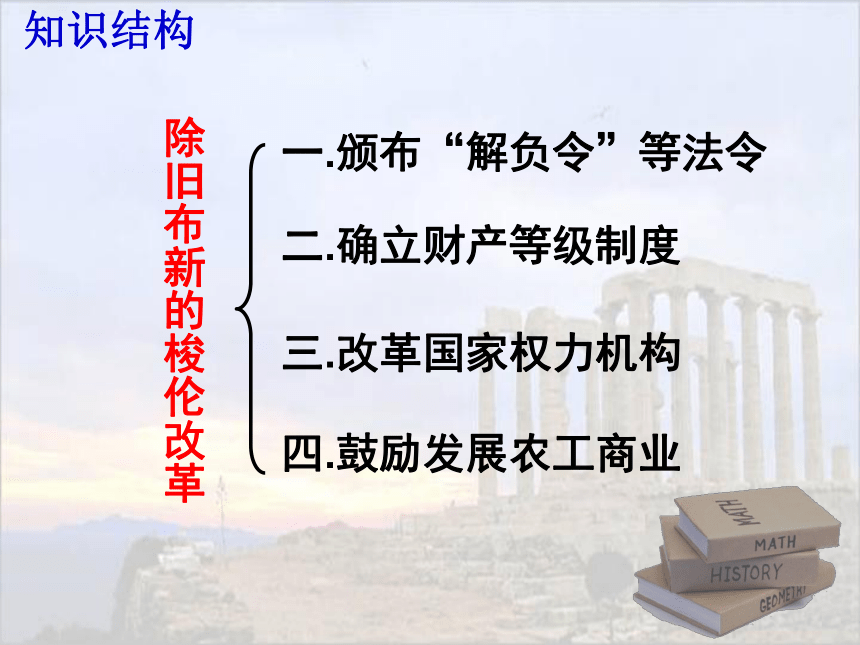 知识结构

除旧布新的梭伦改革

一.颁布“解负令”等法令

二.确立财产等级制度

三.改革国家权力机构

四.鼓励发展农工商业

MATH

MATH

HISTORY

GEOMETRY